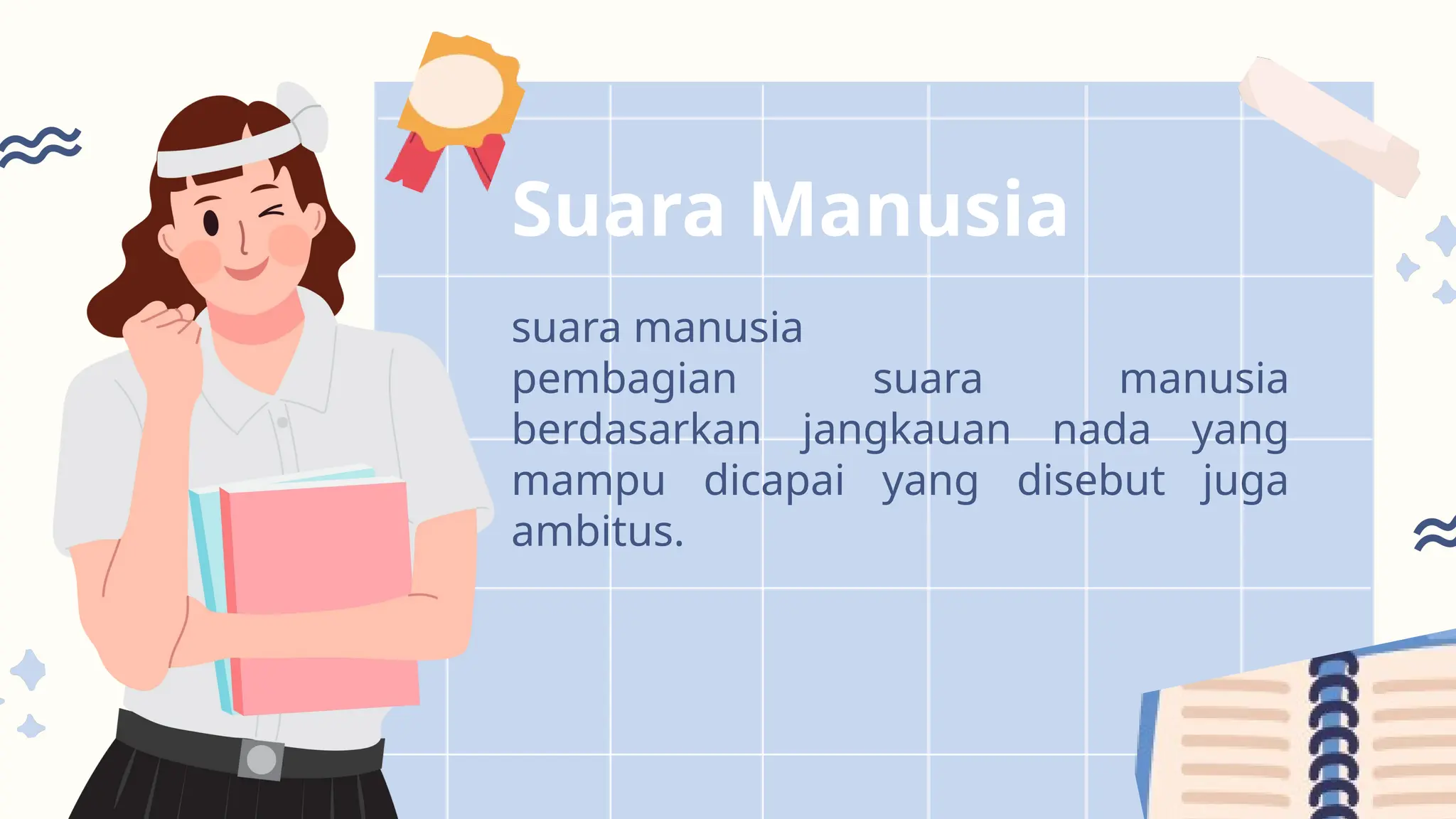 Suara Manusia

suara manusia
pembagian suara manusia berdasarkan jangkauan nada yang mampu dicapai yang disebut juga ambitus.